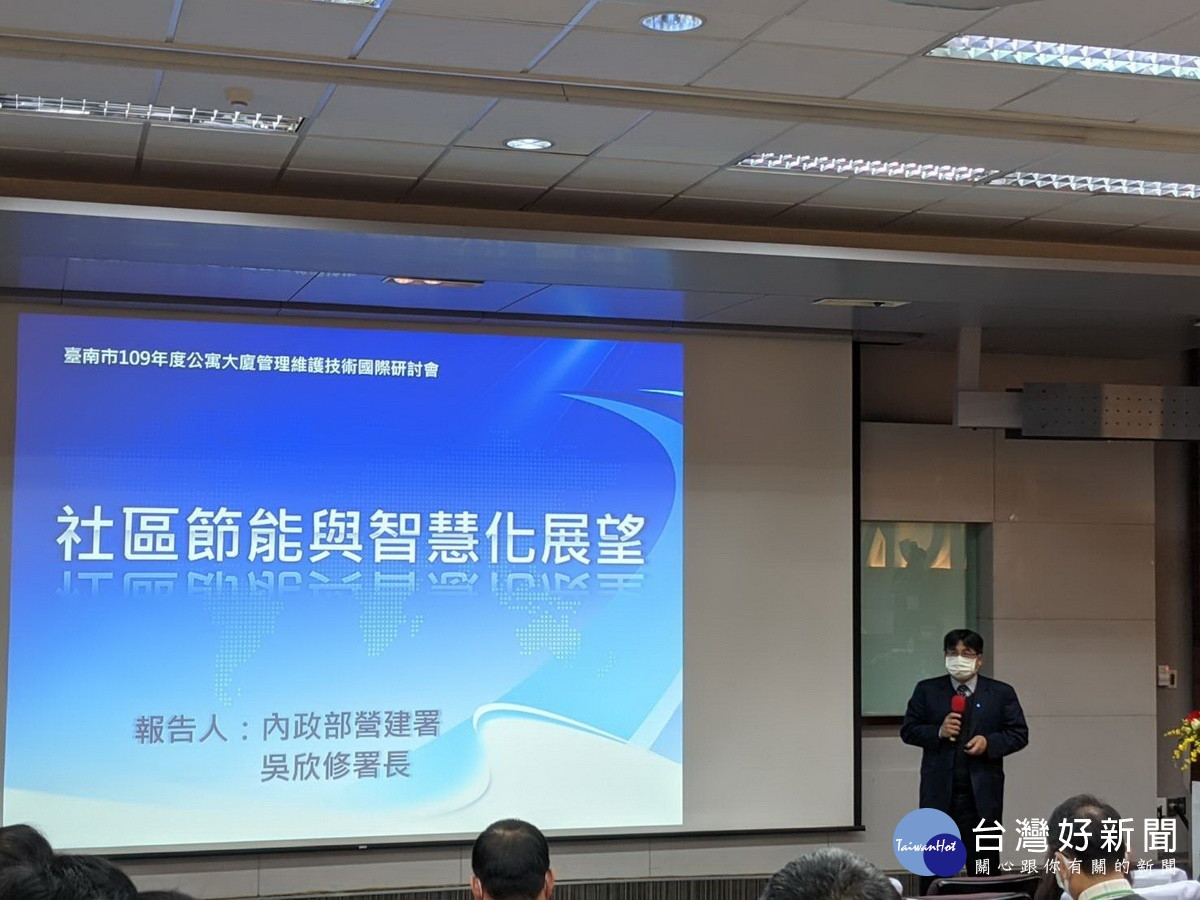 臺南市109年度公寓大廈管理維護技術國際研討會

社區節能與智慧化展望

報告人：內政部營建署
吳欣修署長

TaiwanHot 台灣好新聞
關心跟你有關的新聞